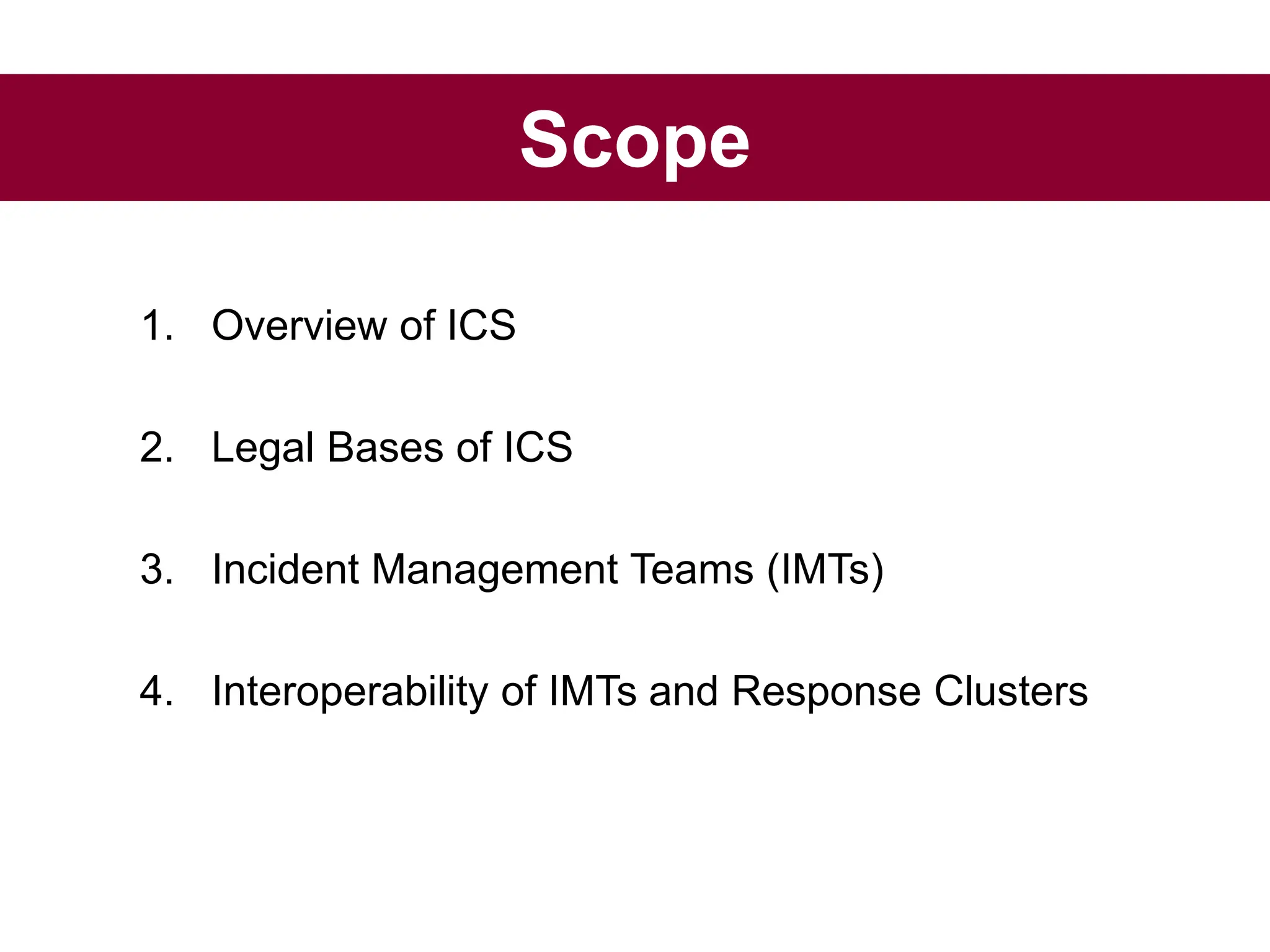 Scope

1. Overview of ICS

2. Legal Bases of ICS

3. Incident Management Teams (IMTs)

4. Interoperability of IMTs and Response Clusters